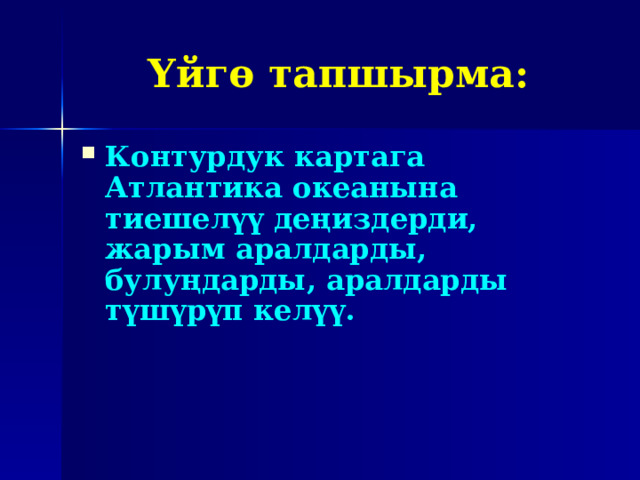 Үйгө тапшырма:

Контурдук картага Атлантика океанына тиешелүү деңиздерди, жарым аралдарды, булуңдарды, аралдарды түшүрүп келүү.